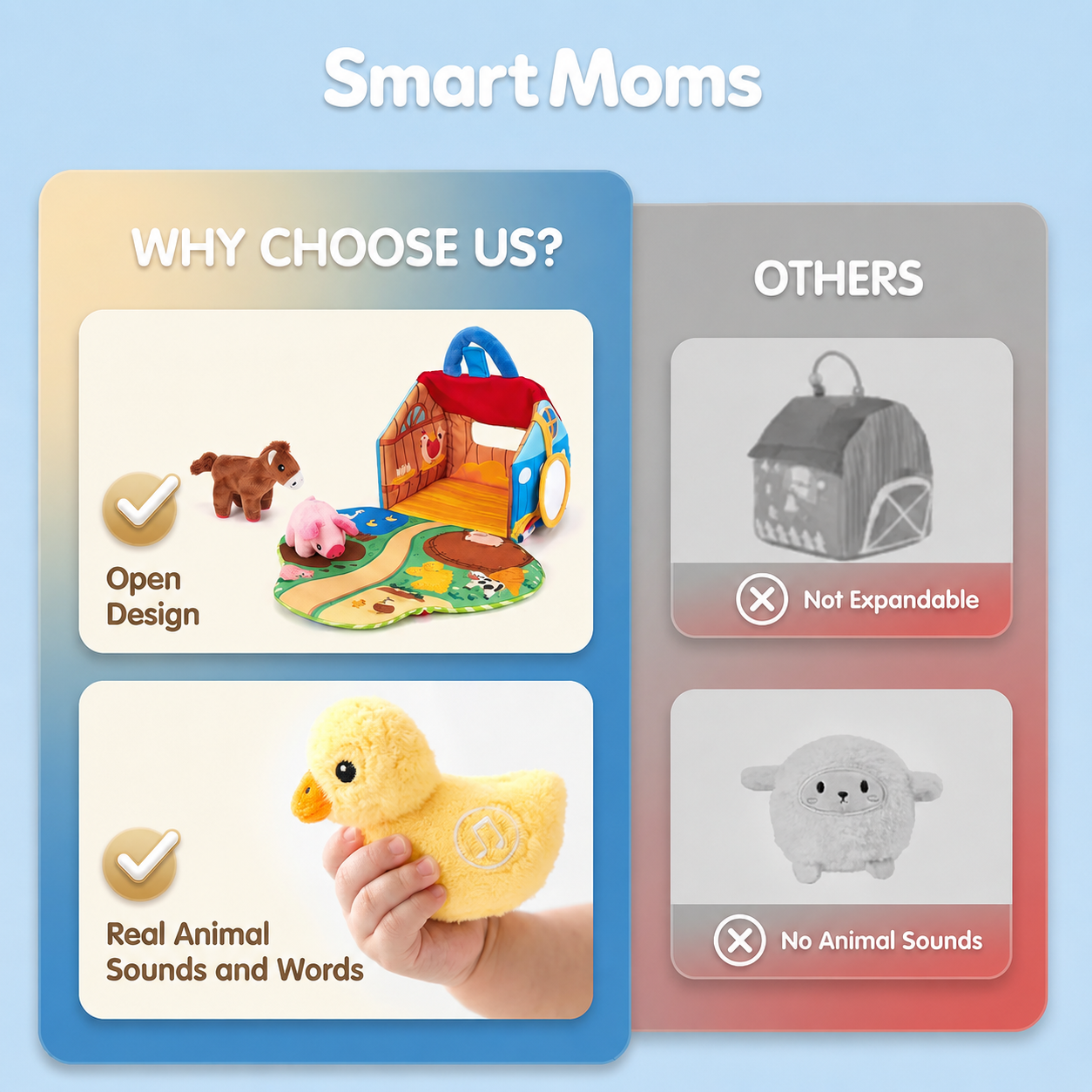 Smart Moms

WHY CHOOSE US?

Open Design

Real Animal Sounds and Words

OTHERS

Not Expandable

No Animal Sounds